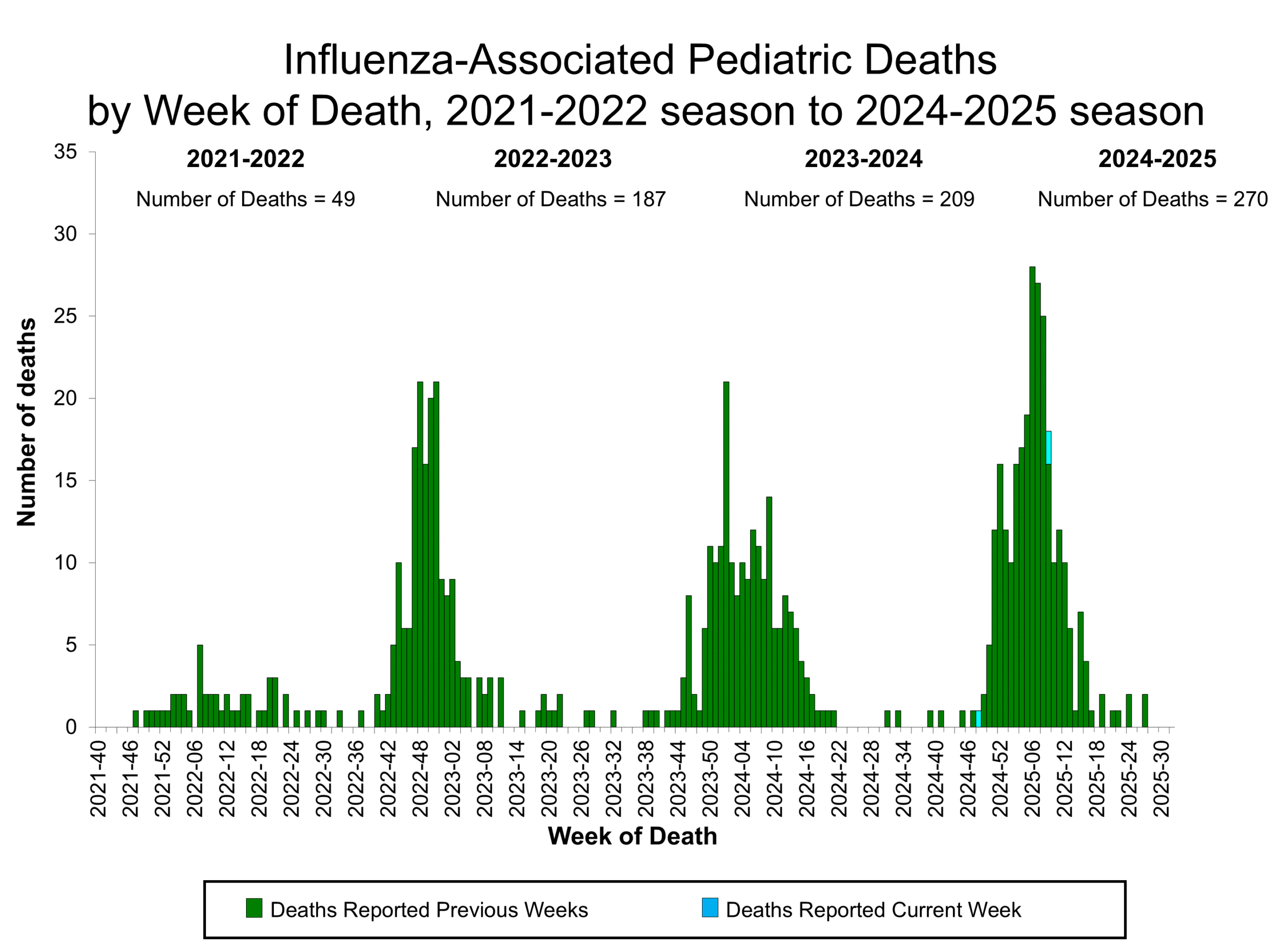 Influenza-Associated Pediatric Deaths
by Week of Death, 2021-2022 season to 2024-2025 season

2021-2022
Number of Deaths = 49

2022-2023
Number of Deaths = 187

2023-2024
Number of Deaths = 209

2024-2025
Number of Deaths = 270

Number of deaths

35
30
25
20
15
10
5
0

2021-40 2021-46 2021-52 2022-06 2022-12 2022-18 2022-24 2022-30 2022-36 2022-42 2022-48 2023-02 2023-08 2023-14 2023-20 2023-26 2023-32 2023-38 2023-44 2023-50 2024-04 2024-10 2024-16 2024-22 2024-28 2024-34 2024-40 2024-46 2024-52 2025-06 2025-12 2025-18 2025-24 2025-30

Week of Death

Deaths Reported Previous Weeks
Deaths Reported Current Week